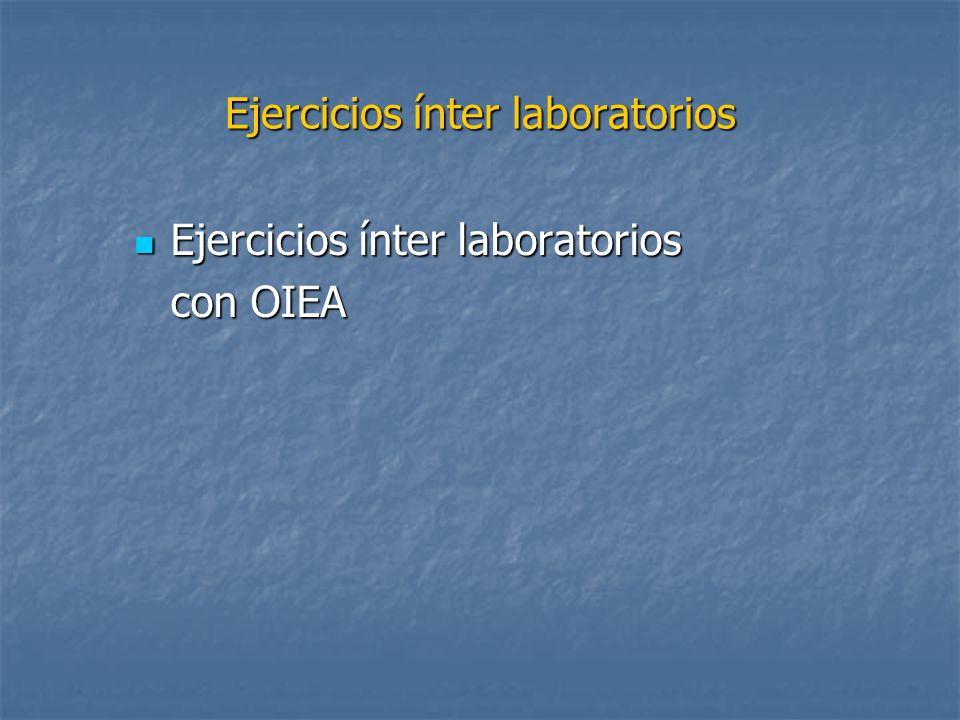 Ejercicios ínter laboratorios

Ejercicios ínter laboratorios con OIEA